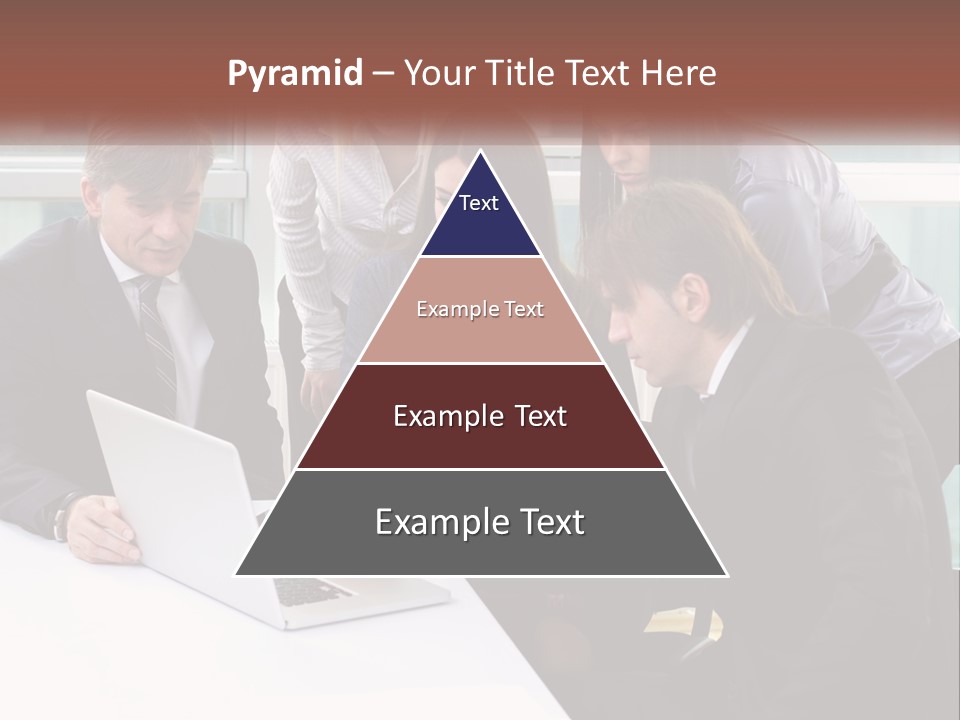 Pyramid – Your Title Text Here

Text

Example Text

Example Text

Example Text